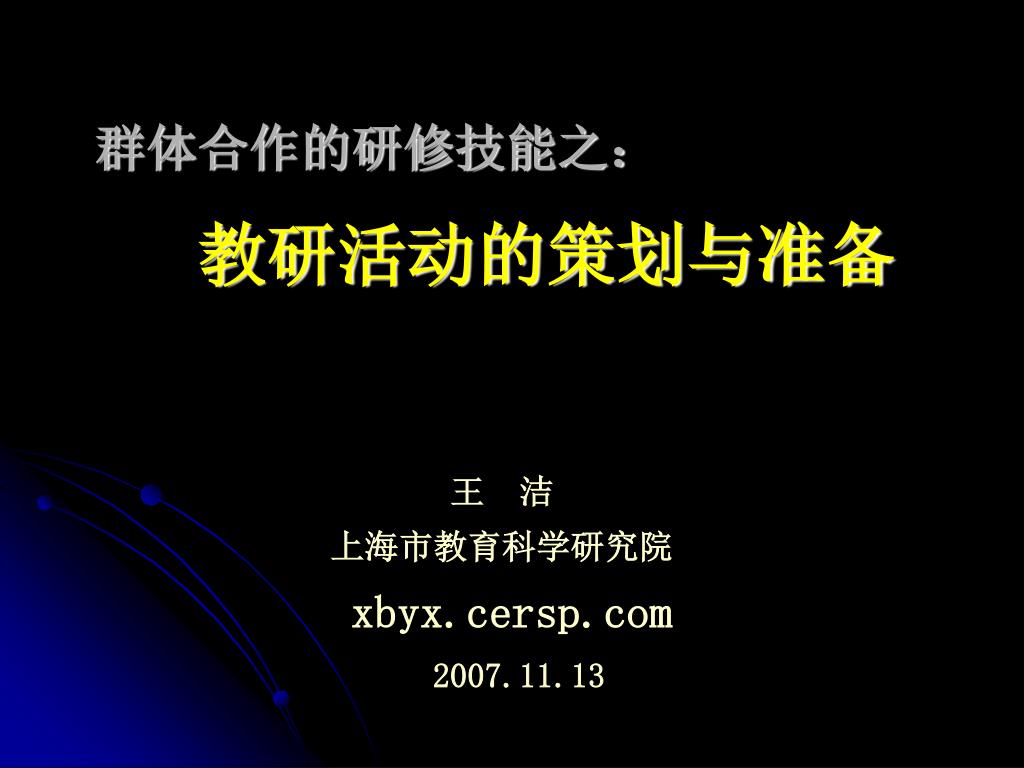 群体合作的研修技能之：

教研活动的策划与准备

王 洁
上海市教育科学研究院
xbyx.cersp.com
2007.11.13